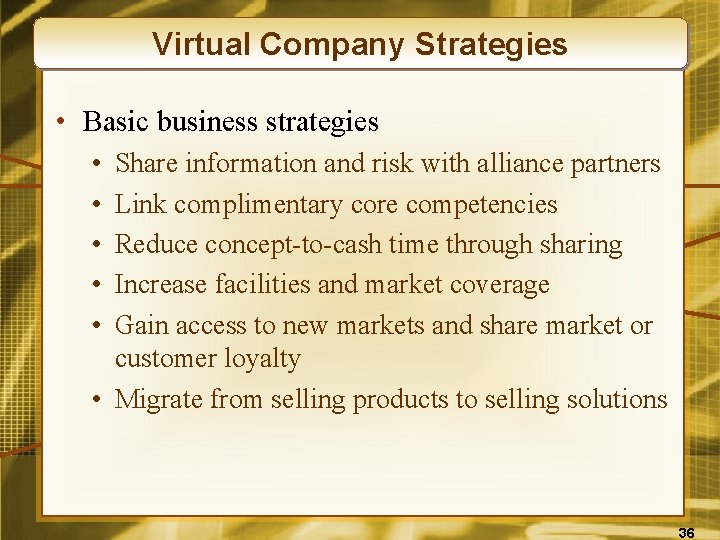 Virtual Company Strategies

• Basic business strategies
  • Share information and risk with alliance partners
  • Link complimentary core competencies
  • Reduce concept-to-cash time through sharing
  • Increase facilities and market coverage
  • Gain access to new markets and share market or customer loyalty
  • Migrate from selling products to selling solutions

36